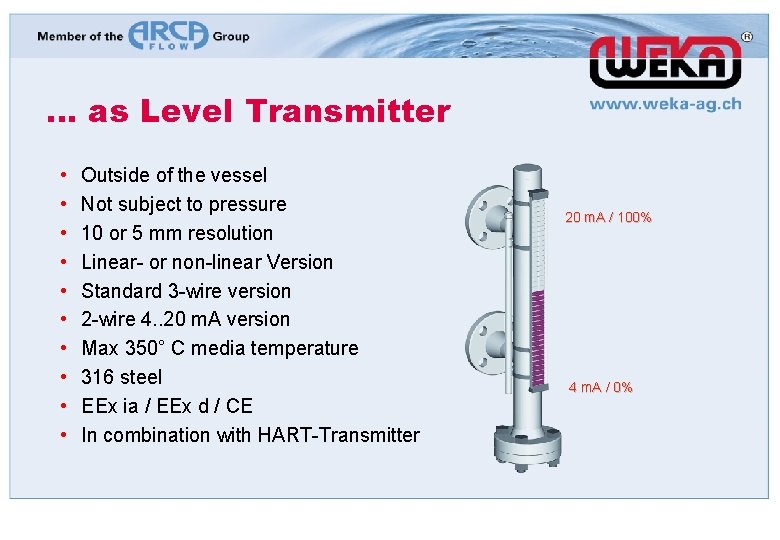 Member of the ARCA FLOW Group

WEKA®

www.weka-ag.ch

... as Level Transmitter

• Outside of the vessel
• Not subject to pressure
• 10 or 5 mm resolution
• Linear- or non-linear Version
• Standard 3-wire version
• 2-wire 4..20 mA version
• Max 350° C media temperature
• 316 steel
• EEx ia / EEx d / CE
• In combination with HART-Transmitter

20 mA / 100%

4 mA / 0%